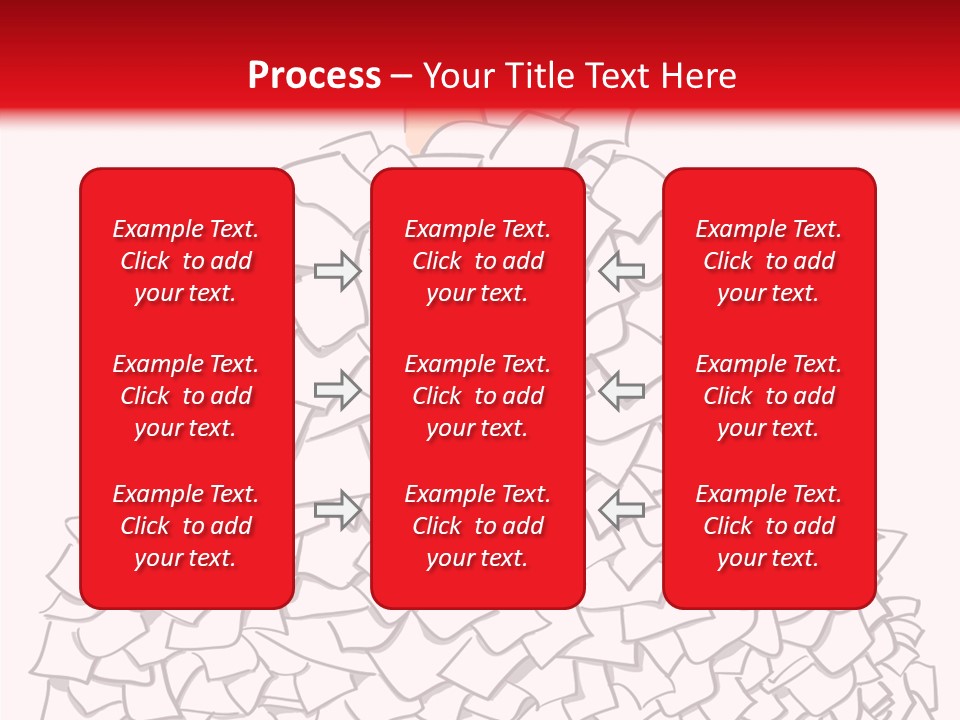 Process – Your Title Text Here

Example Text. Click to add your text.

Example Text. Click to add your text.

Example Text. Click to add your text.

Example Text. Click to add your text.

Example Text. Click to add your text.

Example Text. Click to add your text.

Example Text. Click to add your text.

Example Text. Click to add your text.

Example Text. Click to add your text.